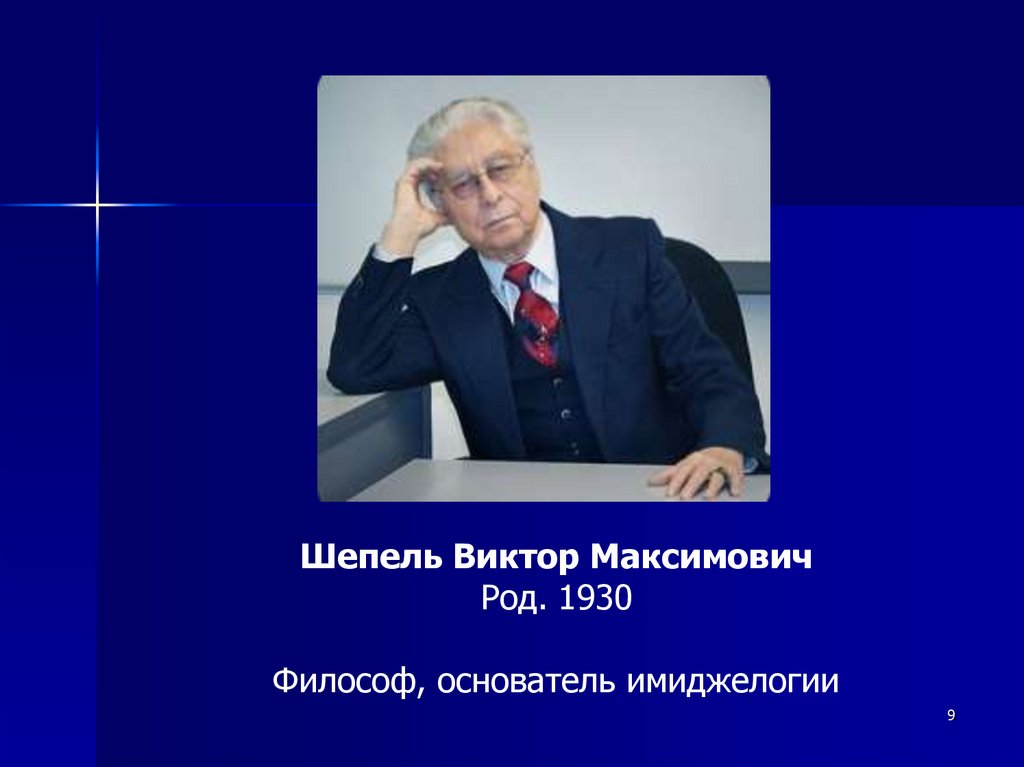 Шепель Виктор Максимович
Род. 1930

Философ, основатель имиджелогии

9